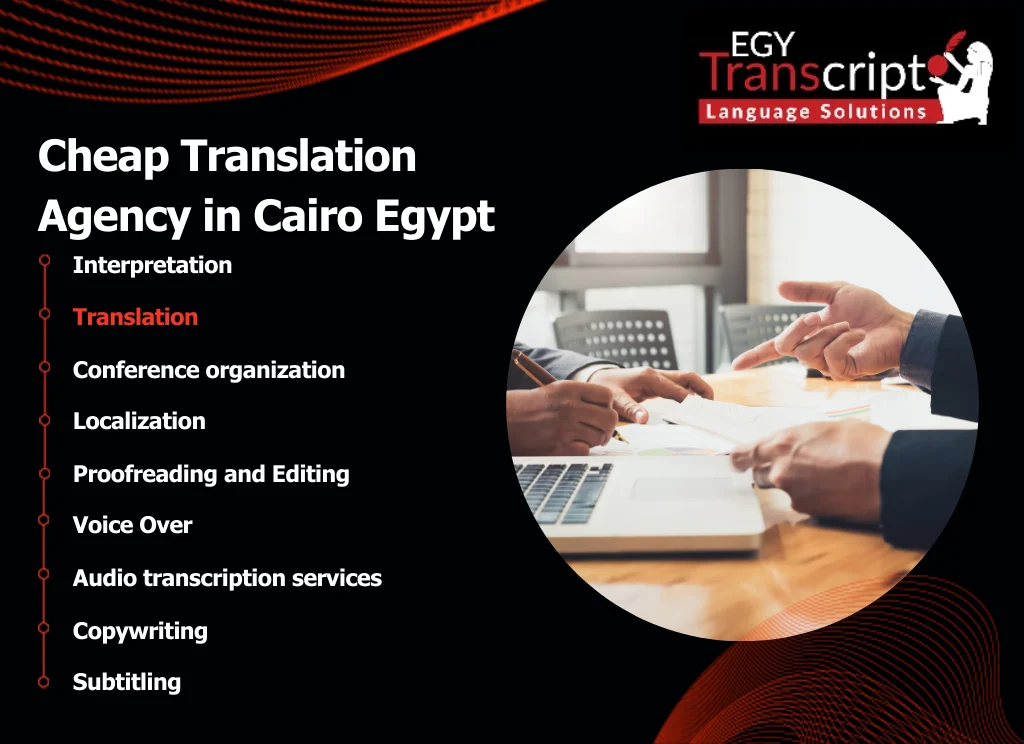 EGY
Transcript
Language Solutions

Cheap Translation Agency in Cairo Egypt

Interpretation

Translation

Conference organization

Localization

Proofreading and Editing

Voice Over

Audio transcription services

Copywriting

Subtitling